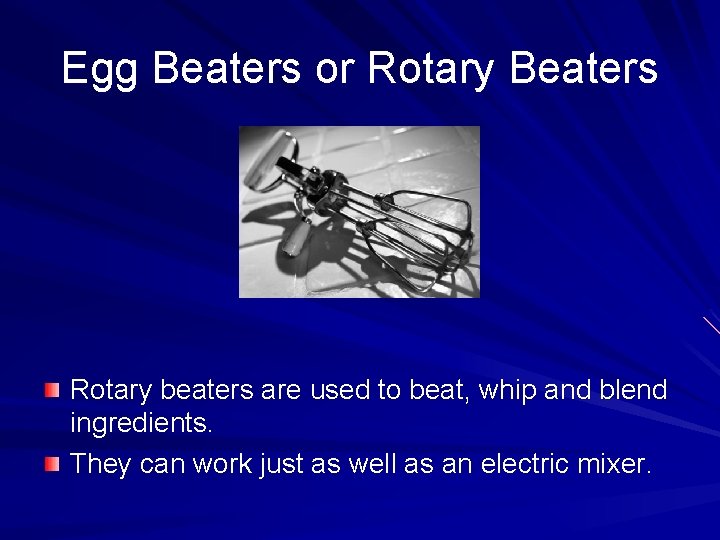 Egg Beaters or Rotary Beaters

Rotary beaters are used to beat, whip and blend ingredients.

They can work just as well as an electric mixer.